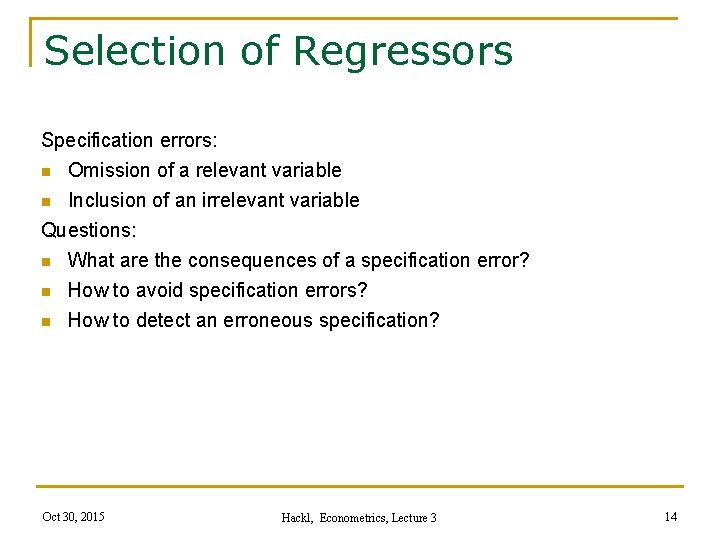 Selection of Regressors

Specification errors:
- Omission of a relevant variable
- Inclusion of an irrelevant variable

Questions:
- What are the consequences of a specification error?
- How to avoid specification errors?
- How to detect an erroneous specification?

Oct 30, 2015

Hackl, Econometrics, Lecture 3

14